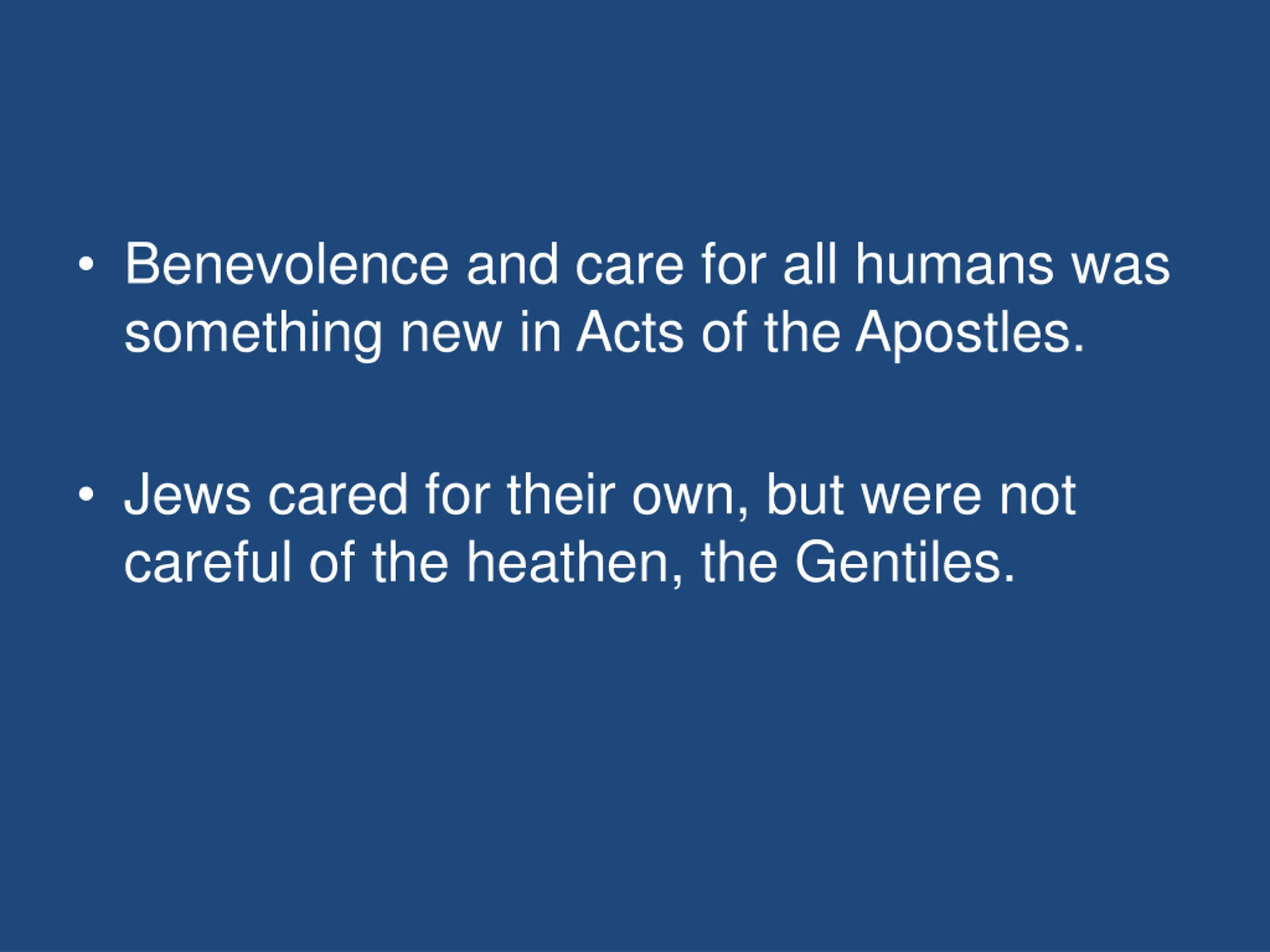 • Benevolence and care for all humans was something new in Acts of the Apostles.

• Jews cared for their own, but were not careful of the heathen, the Gentiles.